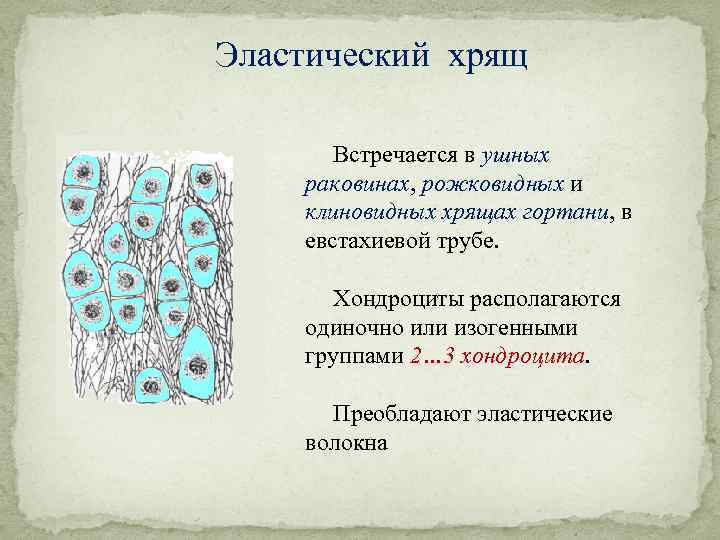 Эластический хрящ

Встречается в ушных раковинах, рожковидных и клиновидных хрящах гортани, в евстахиевой трубе.

Хондроциты располагаются одиночно или изогенными группами 2…3 хондроцита.

Преобладают эластические волокна